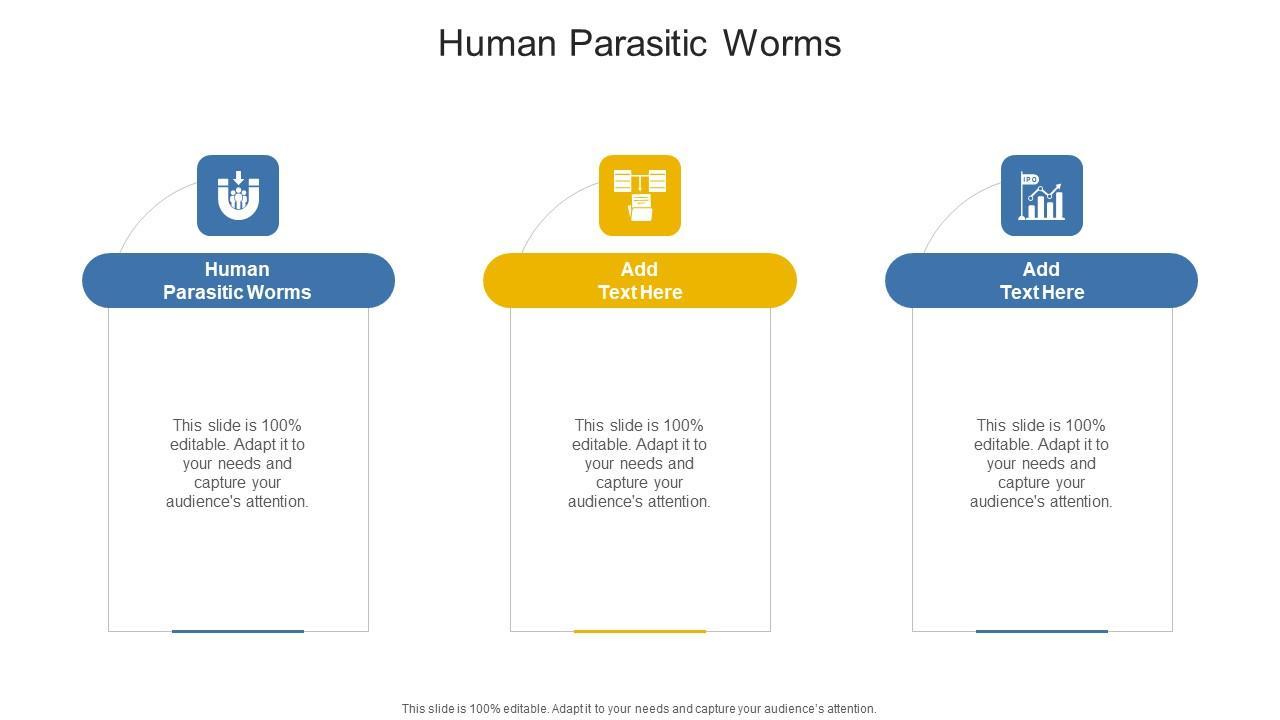 Human Parasitic Worms

IPO

Human Parasitic Worms

This slide is 100% editable. Adapt it to your needs and capture your audience's attention.

Add Text Here

This slide is 100% editable. Adapt it to your needs and capture your audience's attention.

Add Text Here

This slide is 100% editable. Adapt it to your needs and capture your audience's attention.

This slide is 100% editable. Adapt it to your needs and capture your audience's attention.